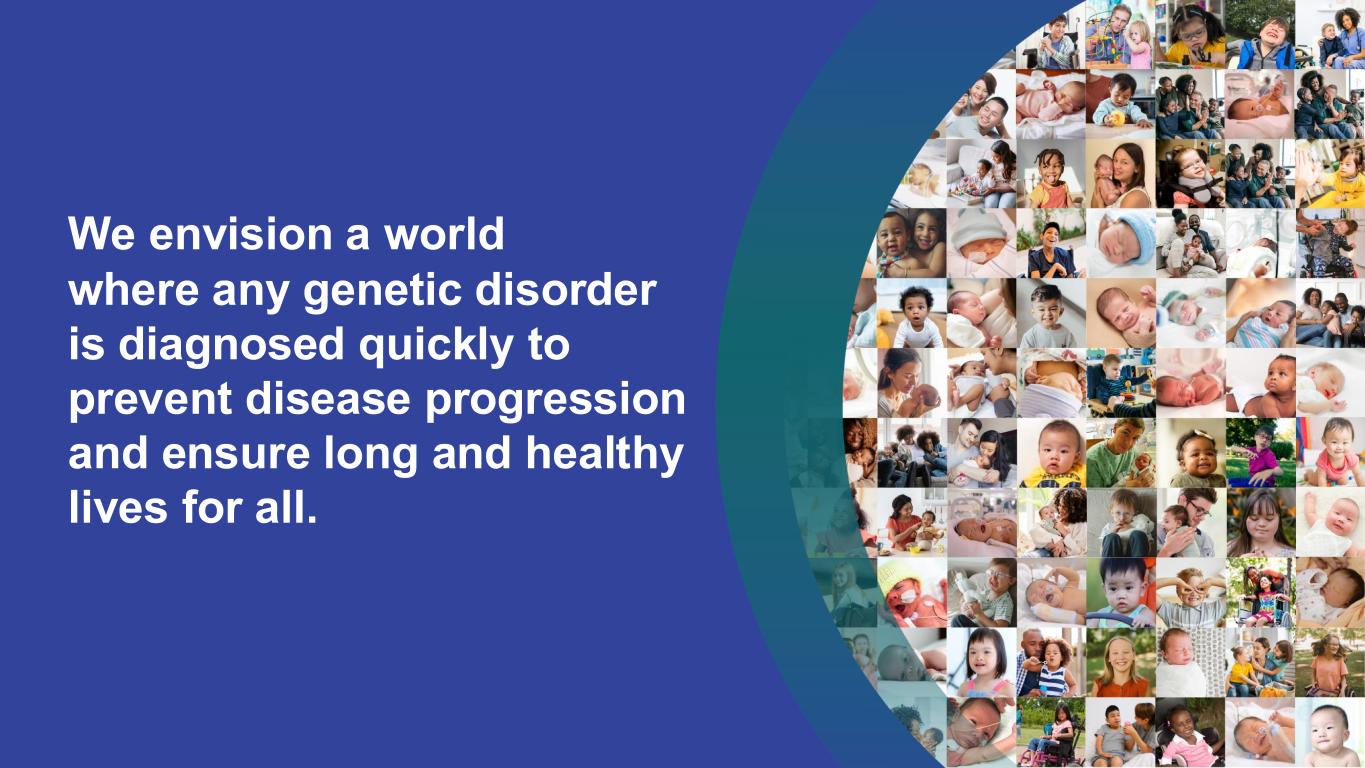 We envision a world where any genetic disorder is diagnosed quickly to prevent disease progression and ensure long and healthy lives for all.